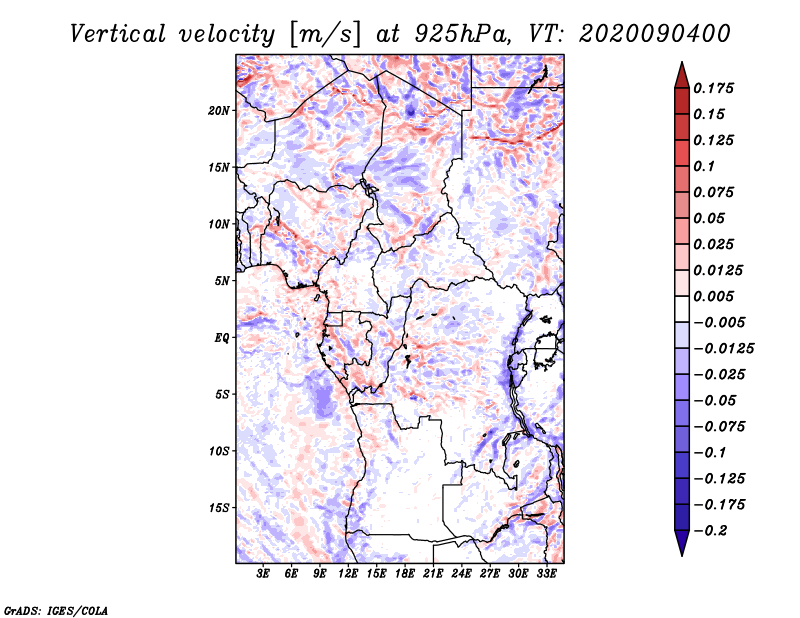 Vertical velocity [m/s] at 925hPa, VT: 2020090400

20N
15N
10N
5N
EQ
5S
10S
15S

3E 6E 9E 12E 15E 18E 21E 24E 27E 30E 33E

0.175
0.15
0.125
0.1
0.075
0.05
0.025
0.0125
0.005
−0.005
−0.0125
−0.025
−0.05
−0.075
−0.1
−0.125
−0.175
−0.2

GrADS: IGES/COLA